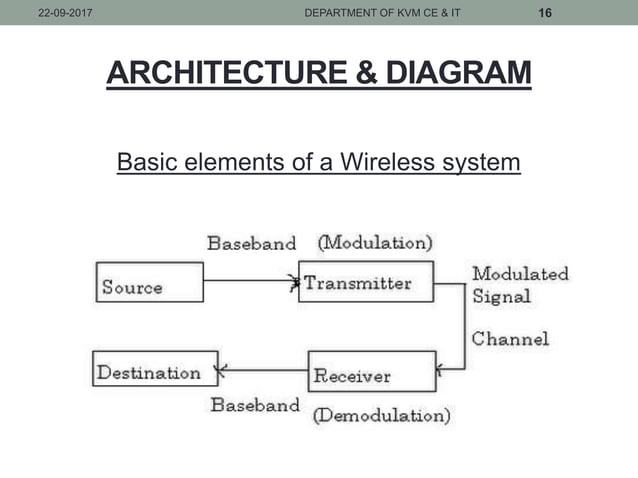 22-09-2017 DEPARTMENT OF KVM CE & IT 16

ARCHITECTURE & DIAGRAM

Basic elements of a Wireless system

Baseband (Modulation)

Source

Transmitter

Modulated Signal

Channel

Destination

Receiver

Baseband (Demodulation)